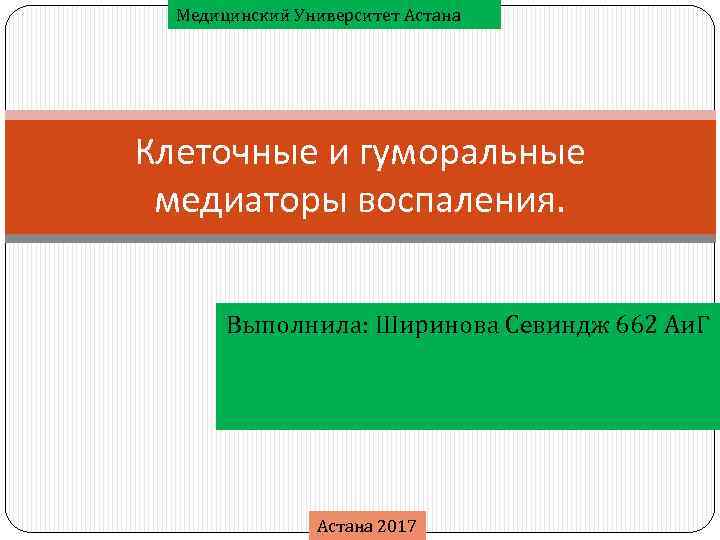 Медицинский Университет Астана

Клеточные и гуморальные медиаторы воспаления.

Выполнила: Ширинова Севиндж 662 АиГ

Астана 2017